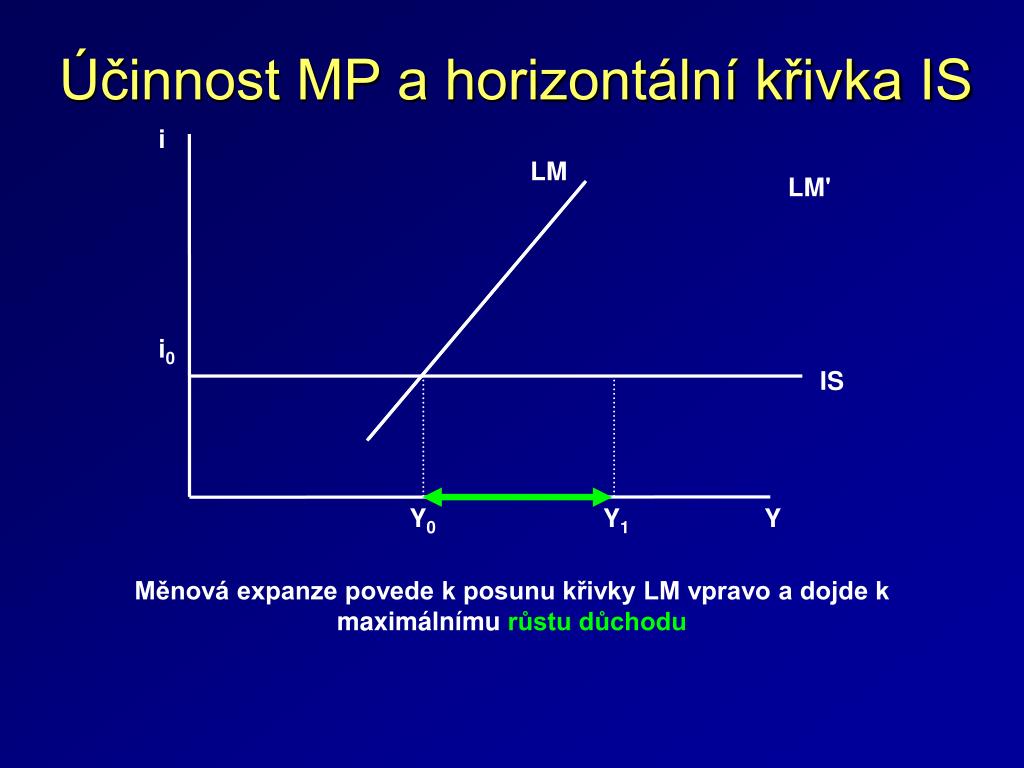 Účinnost MP a horizontální křivka IS

i

LM

LM'

$i_0$

IS

$Y_0$

$Y_1$

Y

Měnová expanze povede k posunu křivky LM vpravo a dojde k maximálnímu růstu důchodu